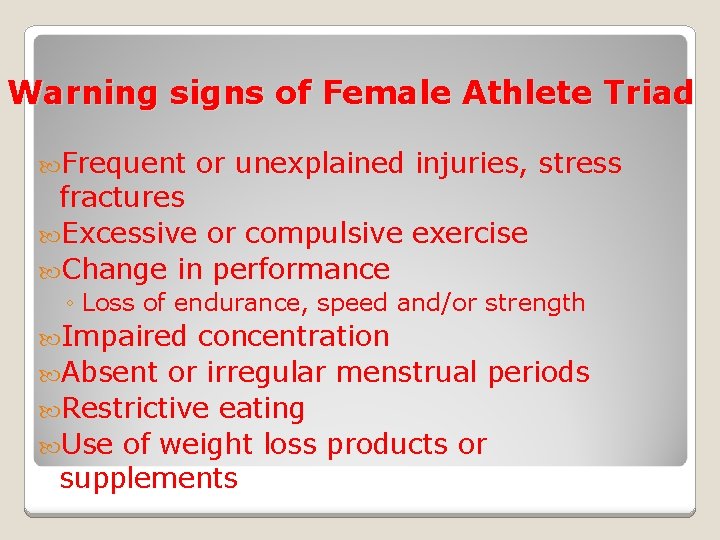 Warning signs of Female Athlete Triad

Frequent or unexplained injuries, stress fractures

Excessive or compulsive exercise

Change in performance

◦ Loss of endurance, speed and/or strength

Impaired concentration

Absent or irregular menstrual periods

Restrictive eating

Use of weight loss products or supplements